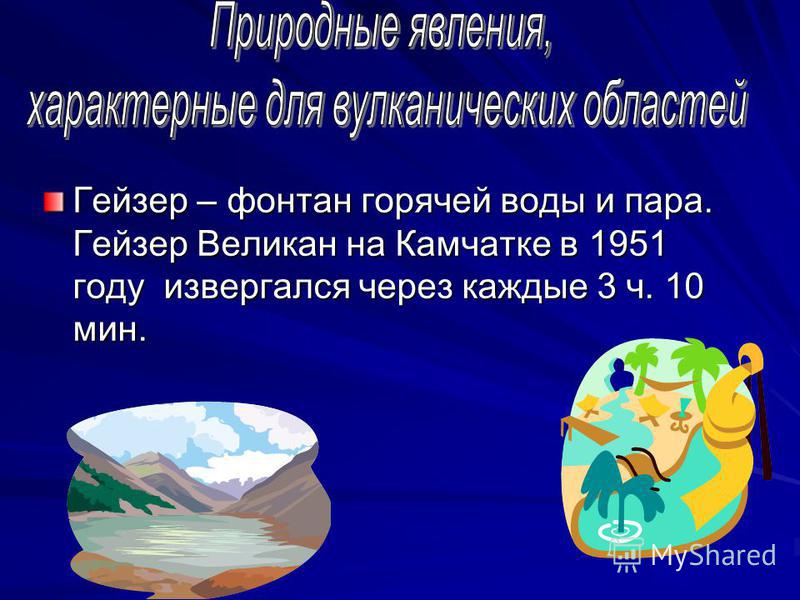 Природные явления,
характерные для вулканических областей

Гейзер – фонтан горячей воды и пара. Гейзер Великан на Камчатке в 1951 году извергался через каждые 3 ч. 10 мин.

MyShared